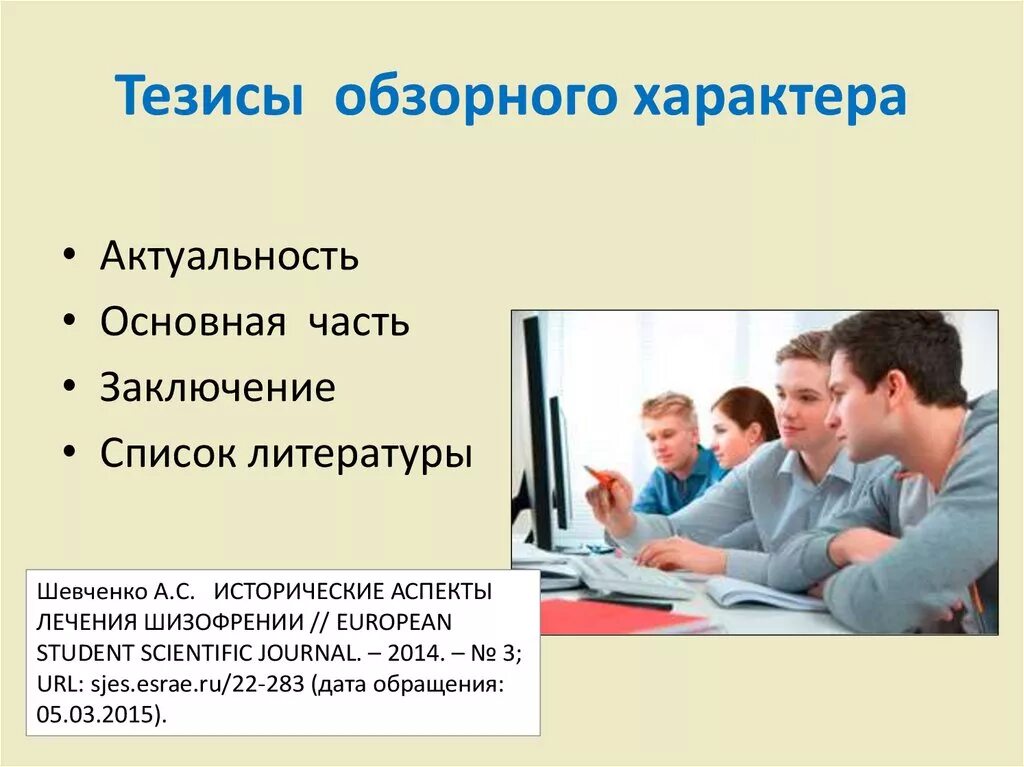 Тезисы обзорного характера

• Актуальность
• Основная часть
• Заключение
• Список литературы

Шевченко А.С. ИСТОРИЧЕСКИЕ АСПЕКТЫ ЛЕЧЕНИЯ ШИЗОФРЕНИИ // EUROPEAN STUDENT SCIENTIFIC JOURNAL. – 2014. – № 3; URL: sjes.esrae.ru/22-283 (дата обращения: 05.03.2015).